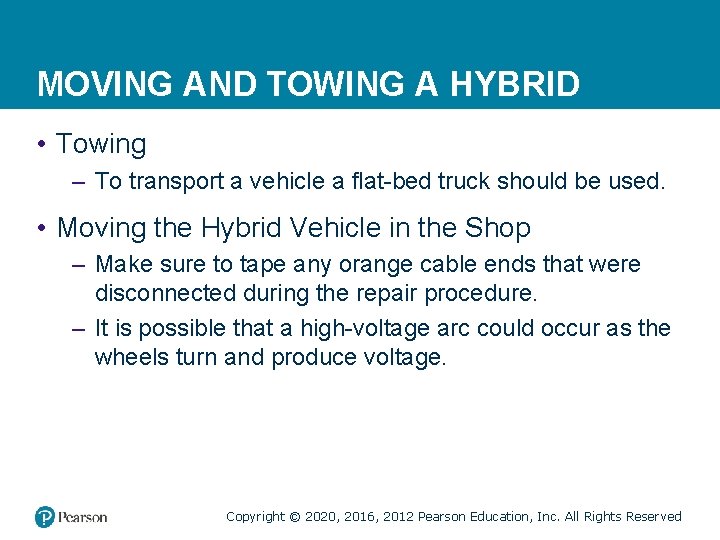 MOVING AND TOWING A HYBRID

• Towing

– To transport a vehicle a flat-bed truck should be used.

• Moving the Hybrid Vehicle in the Shop

– Make sure to tape any orange cable ends that were disconnected during the repair procedure.

– It is possible that a high-voltage arc could occur as the wheels turn and produce voltage.

Pearson

Copyright © 2020, 2016, 2012 Pearson Education, Inc. All Rights Reserved